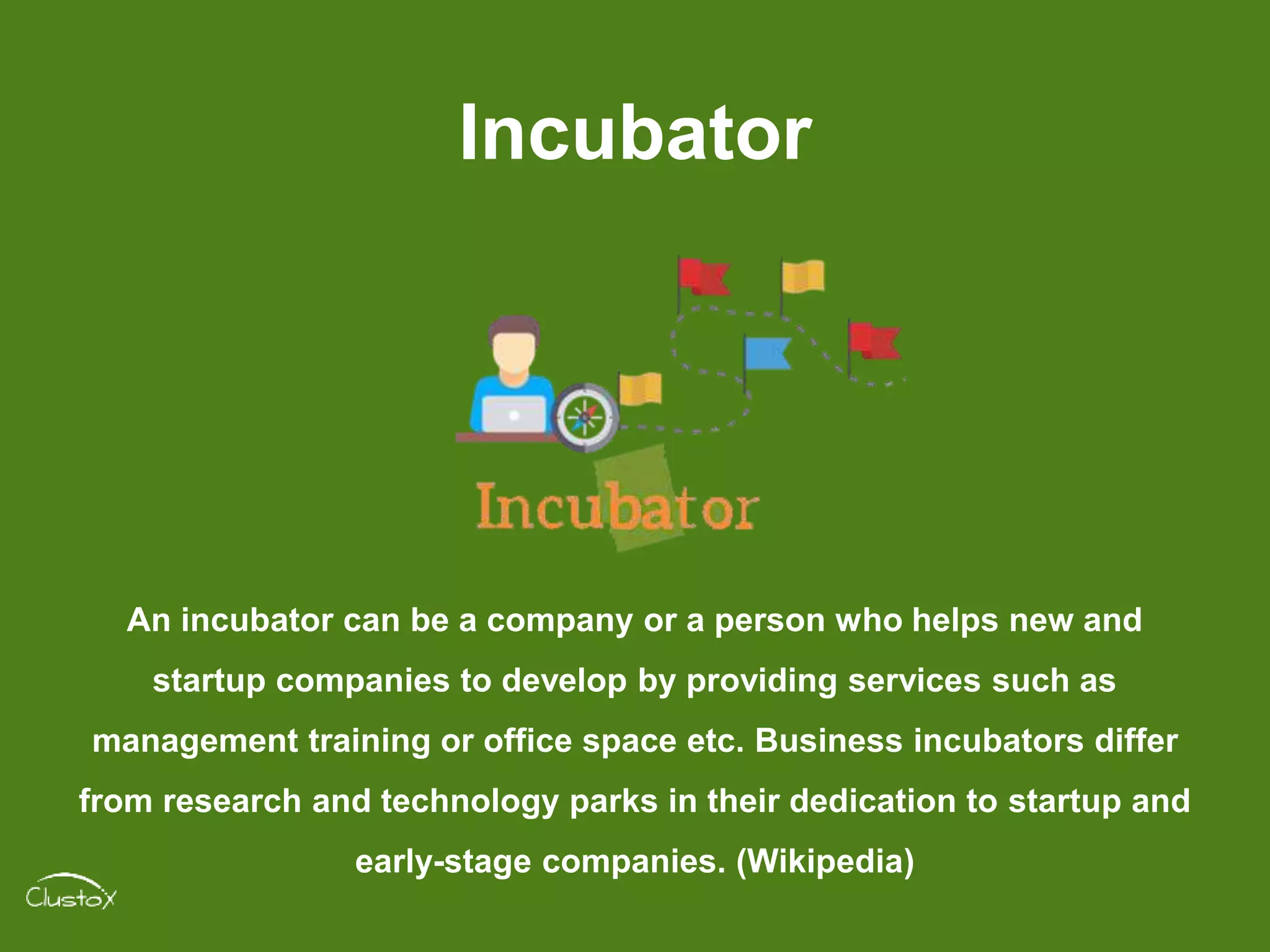 Incubator

Incubator

An incubator can be a company or a person who helps new and startup companies to develop by providing services such as management training or office space etc. Business incubators differ from research and technology parks in their dedication to startup and early-stage companies. (Wikipedia)

Clustox